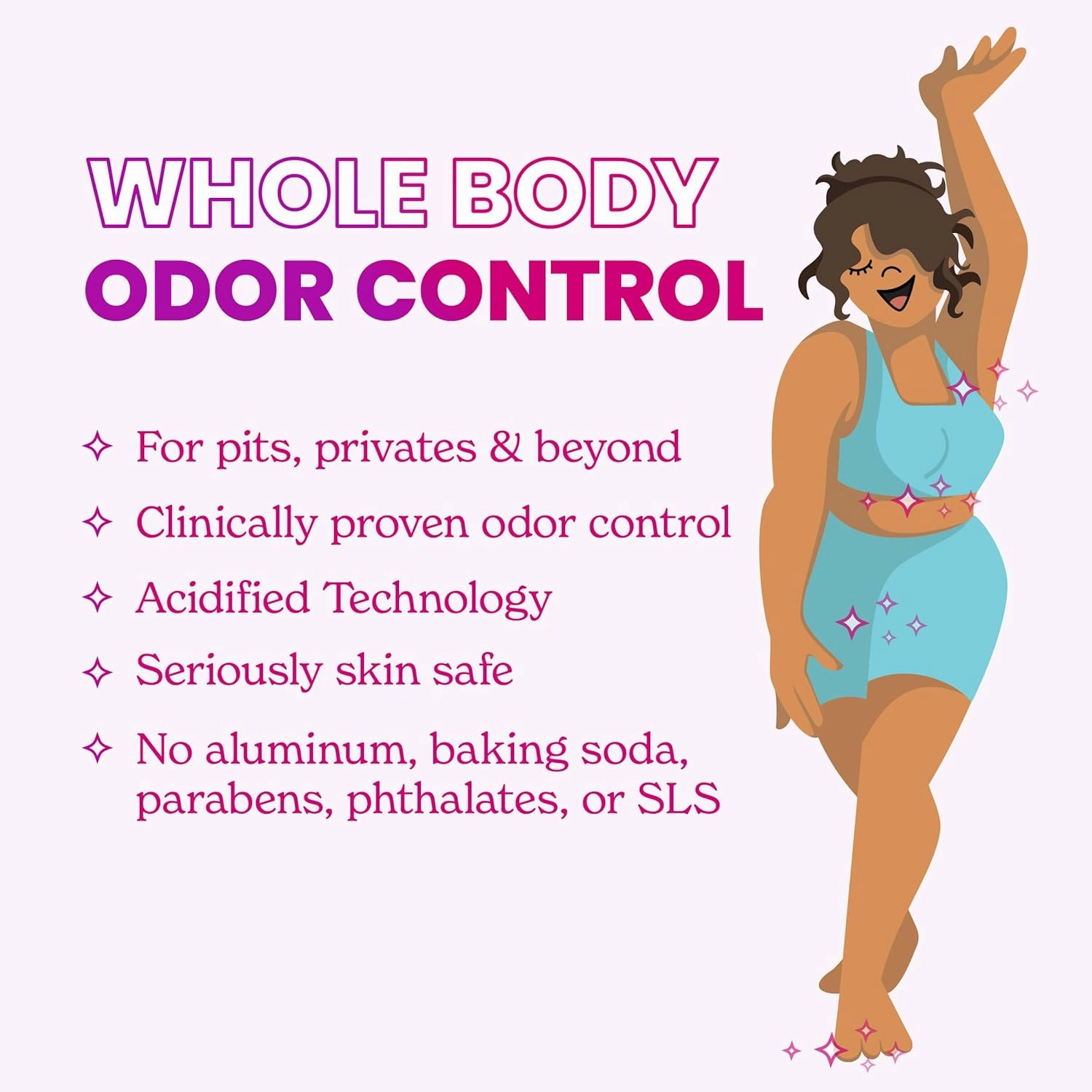 WHOLE BODY
ODOR CONTROL

✧ For pits, privates & beyond
✧ Clinically proven odor control
✧ Acidified Technology
✧ Seriously skin safe
✧ No aluminum, baking soda, parabens, phthalates, or SLS